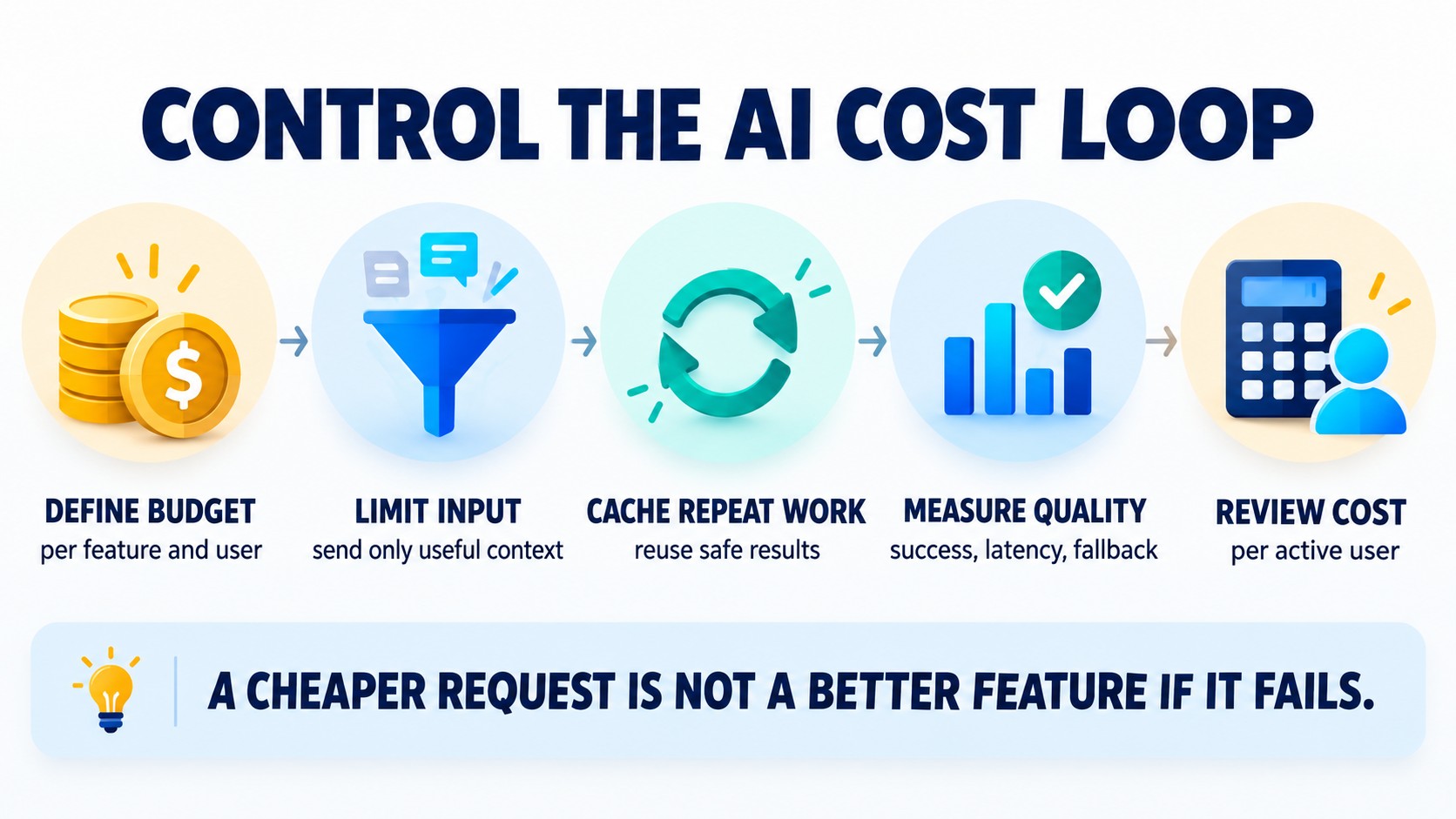 CONTROL THE AI COST LOOP

$

DEFINE BUDGET
per feature and user

LIMIT INPUT
send only useful context

CACHE REPEAT WORK
reuse safe results

MEASURE QUALITY
success, latency, fallback

REVIEW COST
per active user

A CHEAPER REQUEST IS NOT A BETTER FEATURE IF IT FAILS.